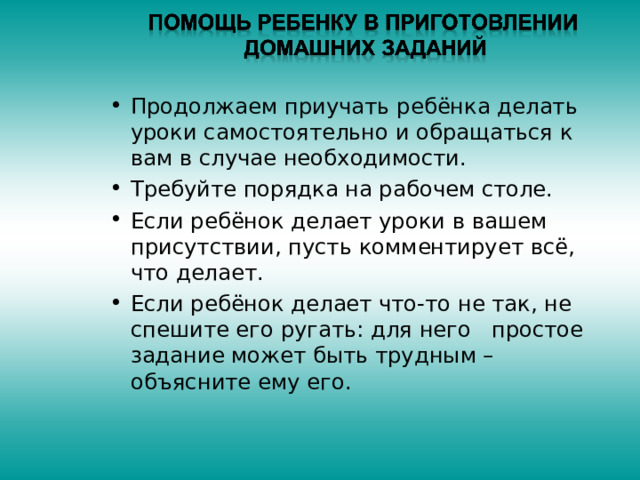 ПОМОЩЬ РЕБЕНКУ В ПРИГОТОВЛЕНИИ ДОМАШНИХ ЗАДАНИЙ

• Продолжаем приучать ребёнка делать уроки самостоятельно и обращаться к вам в случае необходимости.
• Требуйте порядка на рабочем столе.
• Если ребёнок делает уроки в вашем присутствии, пусть комментирует всё, что делает.
• Если ребёнок делает что-то не так, не спешите его ругать: для него простое задание может быть трудным – объясните ему его.